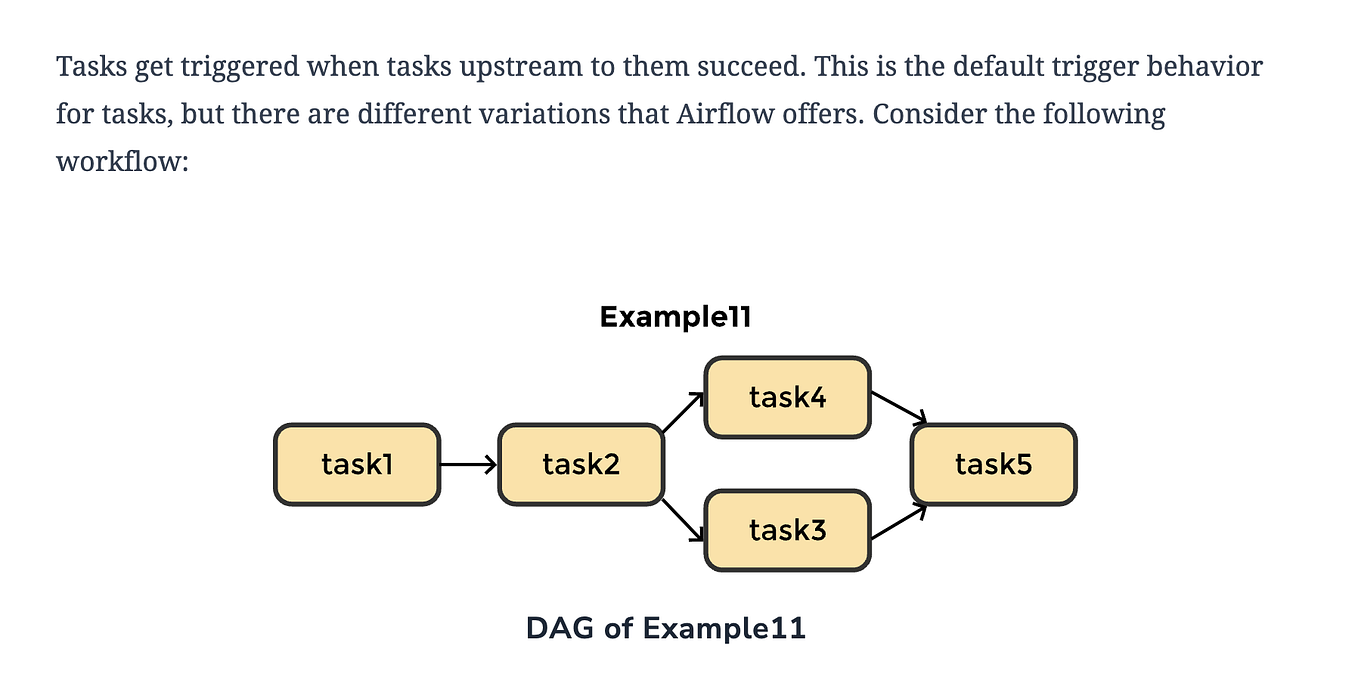 Tasks get triggered when tasks upstream to them succeed. This is the default trigger behavior for tasks, but there are different variations that Airflow offers. Consider the following workflow:

Example11

task1

task2

task4

task3

task5

DAG of Example11